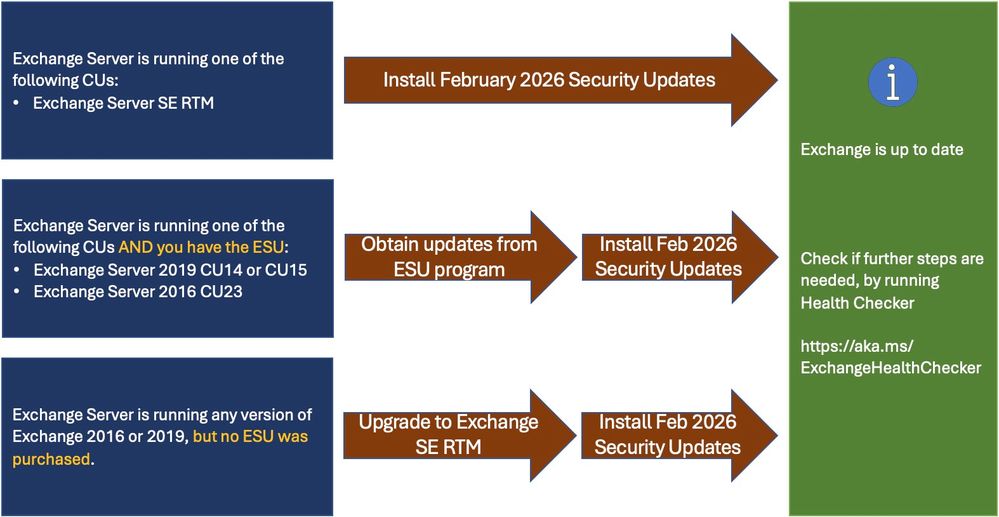 Exchange Server is running one of the following CUs:
• Exchange Server SE RTM

Install February 2026 Security Updates

Exchange Server is running one of the following CUs AND you have the ESU:
• Exchange Server 2019 CU14 or CU15
• Exchange Server 2016 CU23

Obtain updates from ESU program

Install Feb 2026 Security Updates

Exchange Server is running any version of Exchange 2016 or 2019, but no ESU was purchased.

Upgrade to Exchange SE RTM

Install Feb 2026 Security Updates

i

Exchange is up to date

Check if further steps are needed, by running Health Checker

https://aka.ms/ExchangeHealthChecker